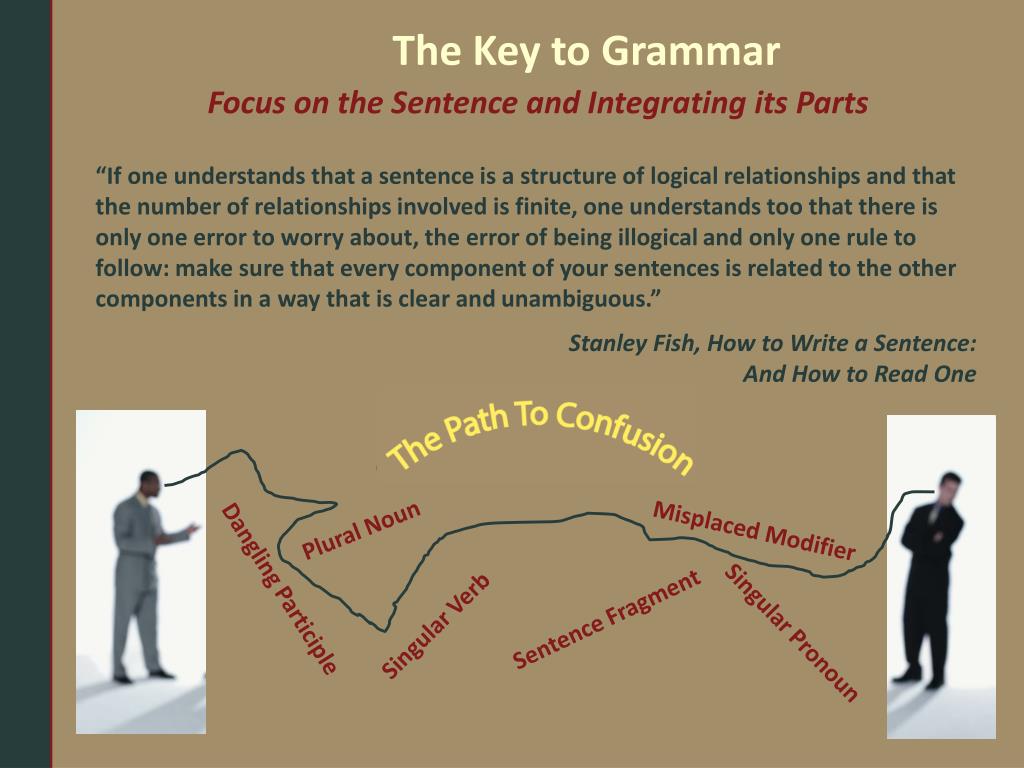 The Key to Grammar

Focus on the Sentence and Integrating its Parts

“If one understands that a sentence is a structure of logical relationships and that the number of relationships involved is finite, one understands too that there is only one error to worry about, the error of being illogical and only one rule to follow: make sure that every component of your sentences is related to the other components in a way that is clear and unambiguous.”

Stanley Fish, How to Write a Sentence: And How to Read One

The Path To Confusion

Dangling Participle

Plural Noun

Singular Verb

Sentence Fragment

Misplaced Modifier

Singular Pronoun